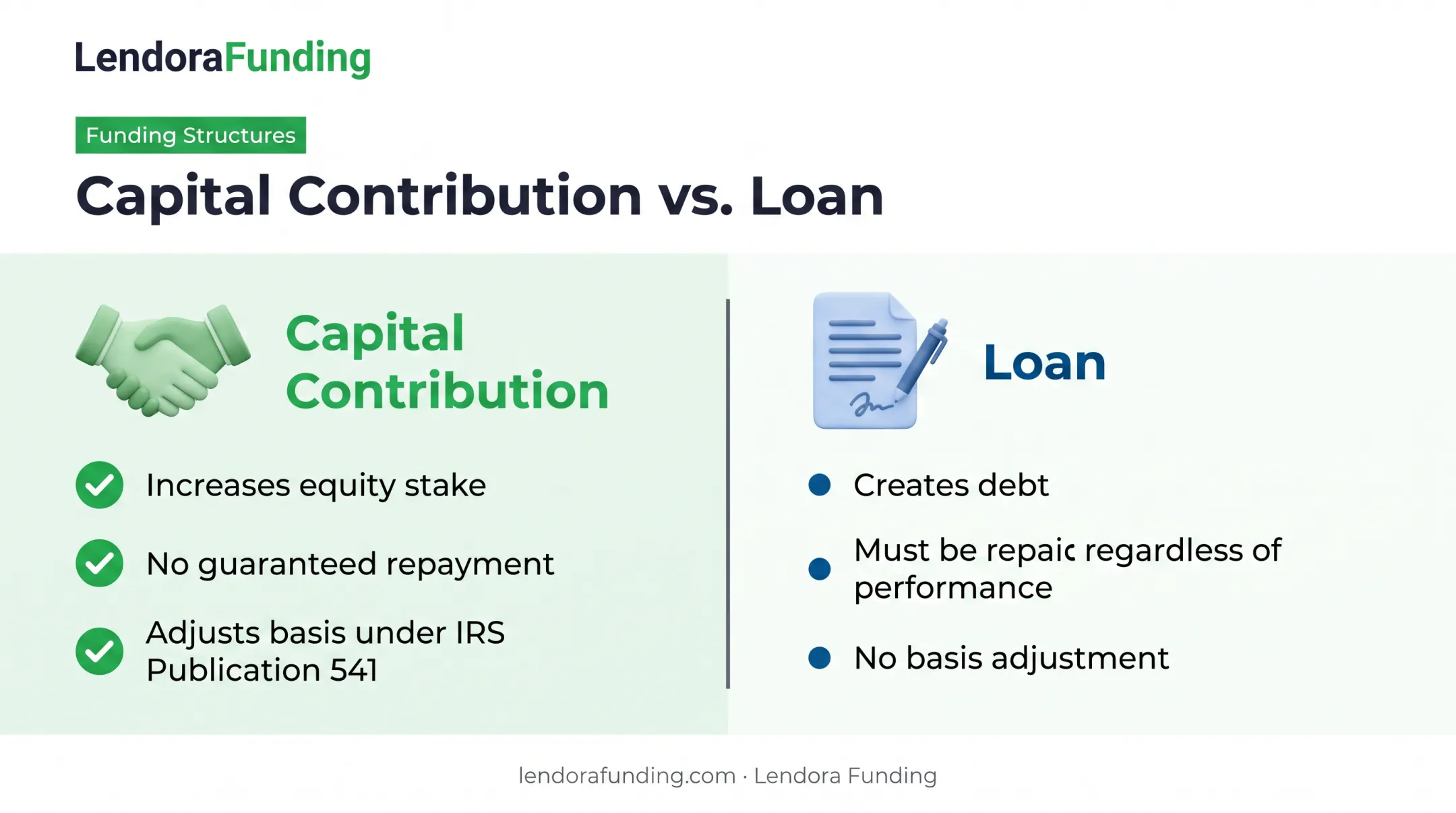 LendoraFunding

Funding Structures

Capital Contribution vs. Loan

Capital Contribution

Increases equity stake

No guaranteed repayment

Adjusts basis under IRS Publication 541

Loan

Creates debt

Must be repaic regardless of performance

No basis adjustment

lendorafunding.com · Lendora Funding